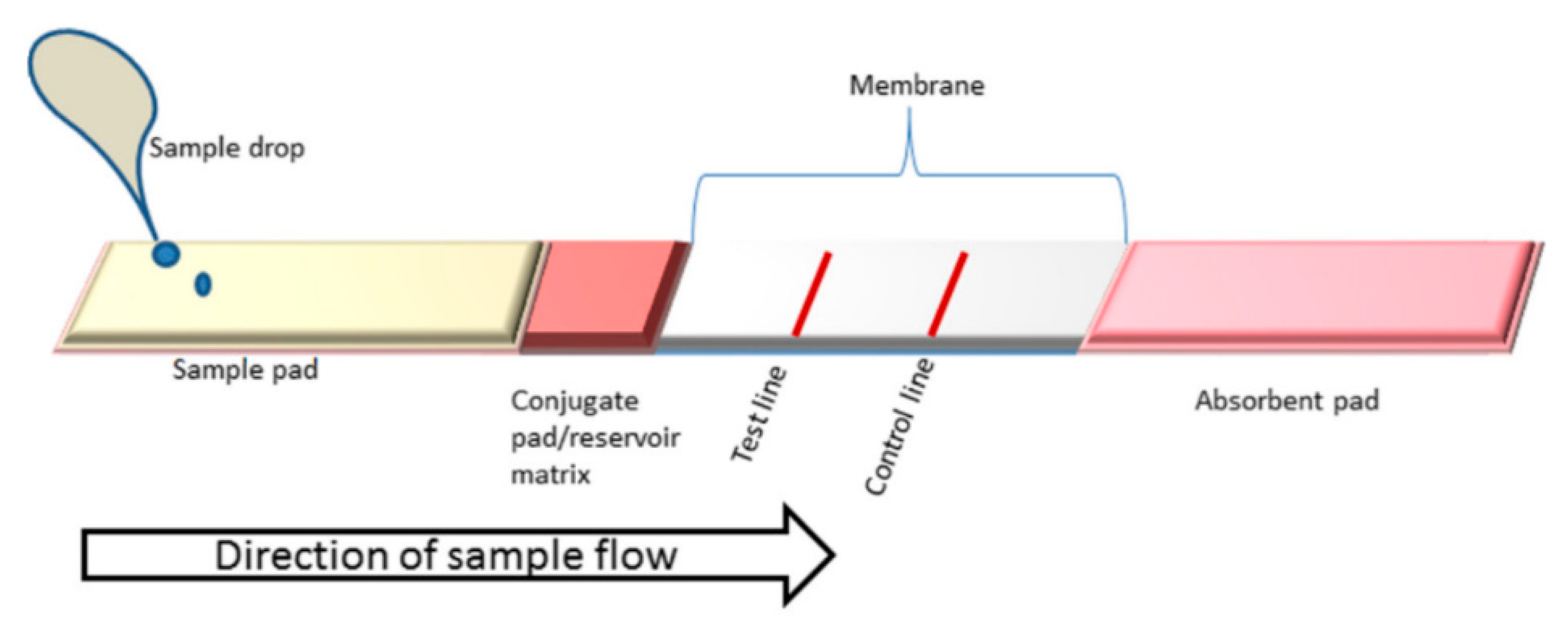 Membrane

Sample drop

Sample pad

Conjugate pad/reservoir matrix

Test line

Control line

Absorbent pad

Direction of sample flow